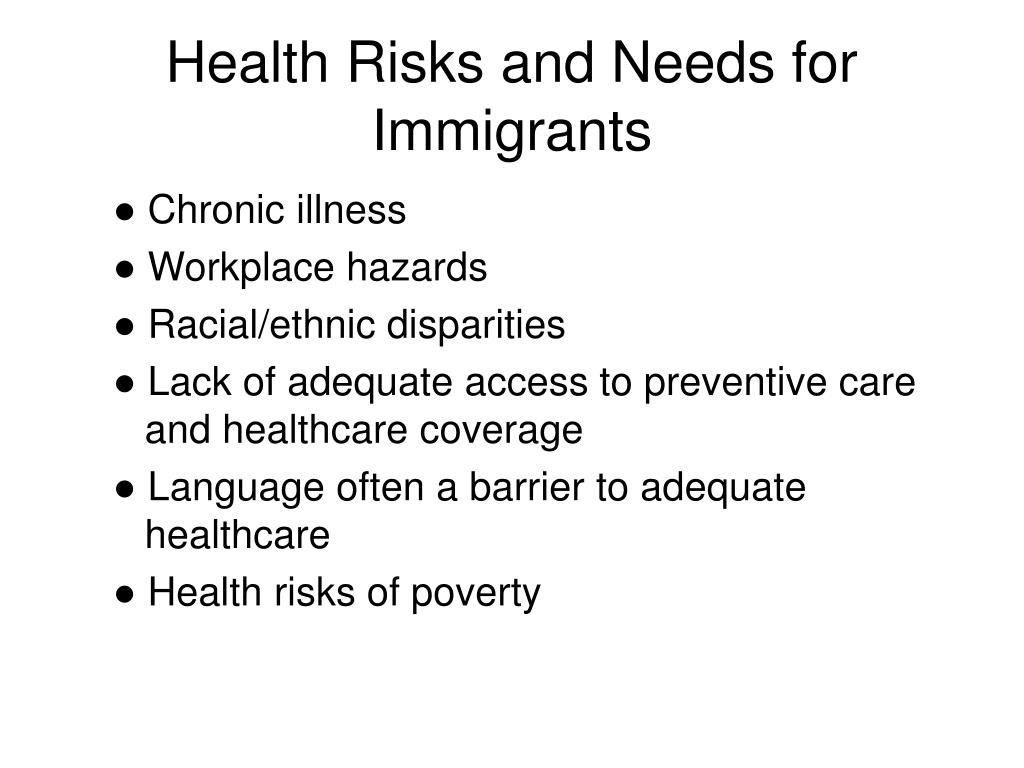 Health Risks and Needs for Immigrants

● Chronic illness
● Workplace hazards
● Racial/ethnic disparities
● Lack of adequate access to preventive care and healthcare coverage
● Language often a barrier to adequate healthcare
● Health risks of poverty